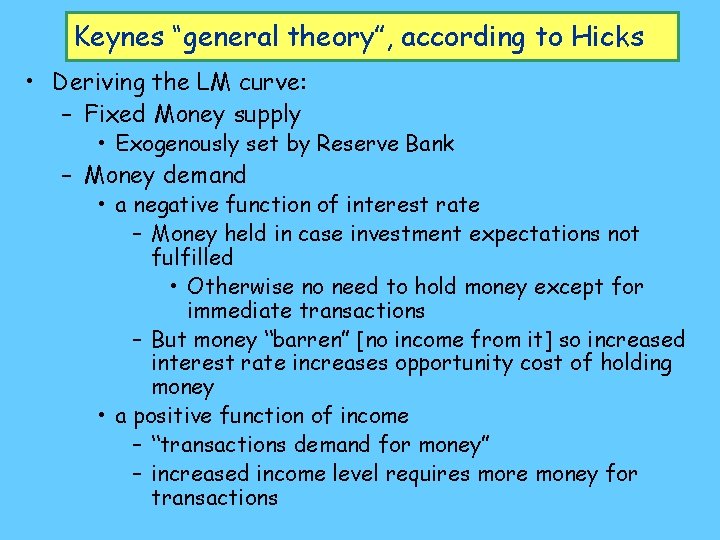 Keynes “general theory”, according to Hicks

• Deriving the LM curve:
  – Fixed Money supply
    • Exogenously set by Reserve Bank
  – Money demand
    • a negative function of interest rate
      – Money held in case investment expectations not fulfilled
        • Otherwise no need to hold money except for immediate transactions
      – But money “barren” [no income from it] so increased interest rate increases opportunity cost of holding money
    • a positive function of income
      – “transactions demand for money”
      – increased income level requires more money for transactions